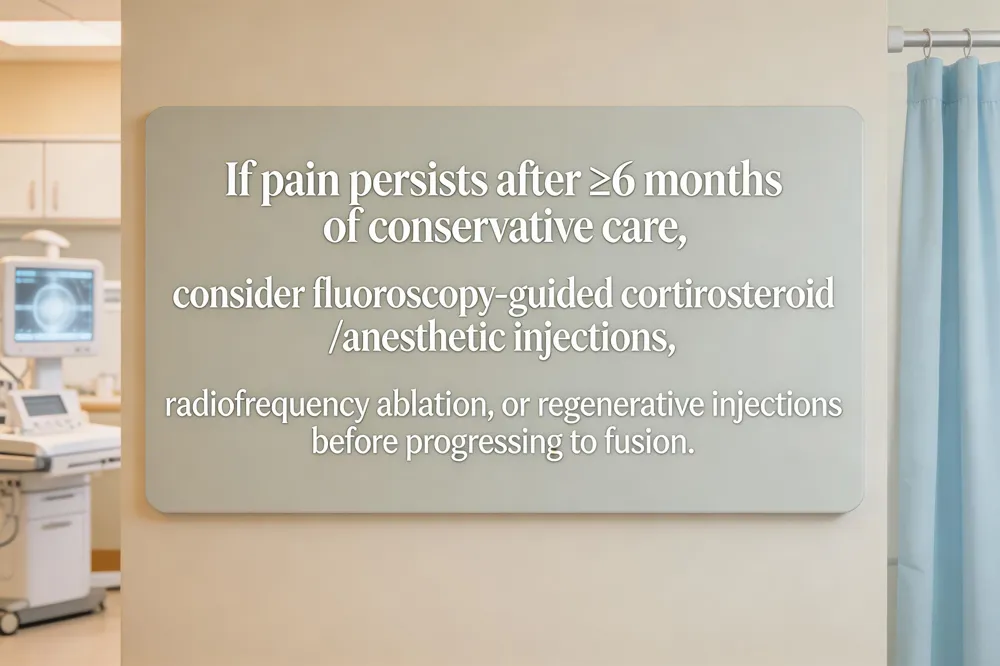 If pain persists after ≥6 months of conservative care,

consider fluoroscopy-guided cortirosteroid /anesthetic injections,

radiofrequency ablation, or regenerative injections before progressing to fusion.